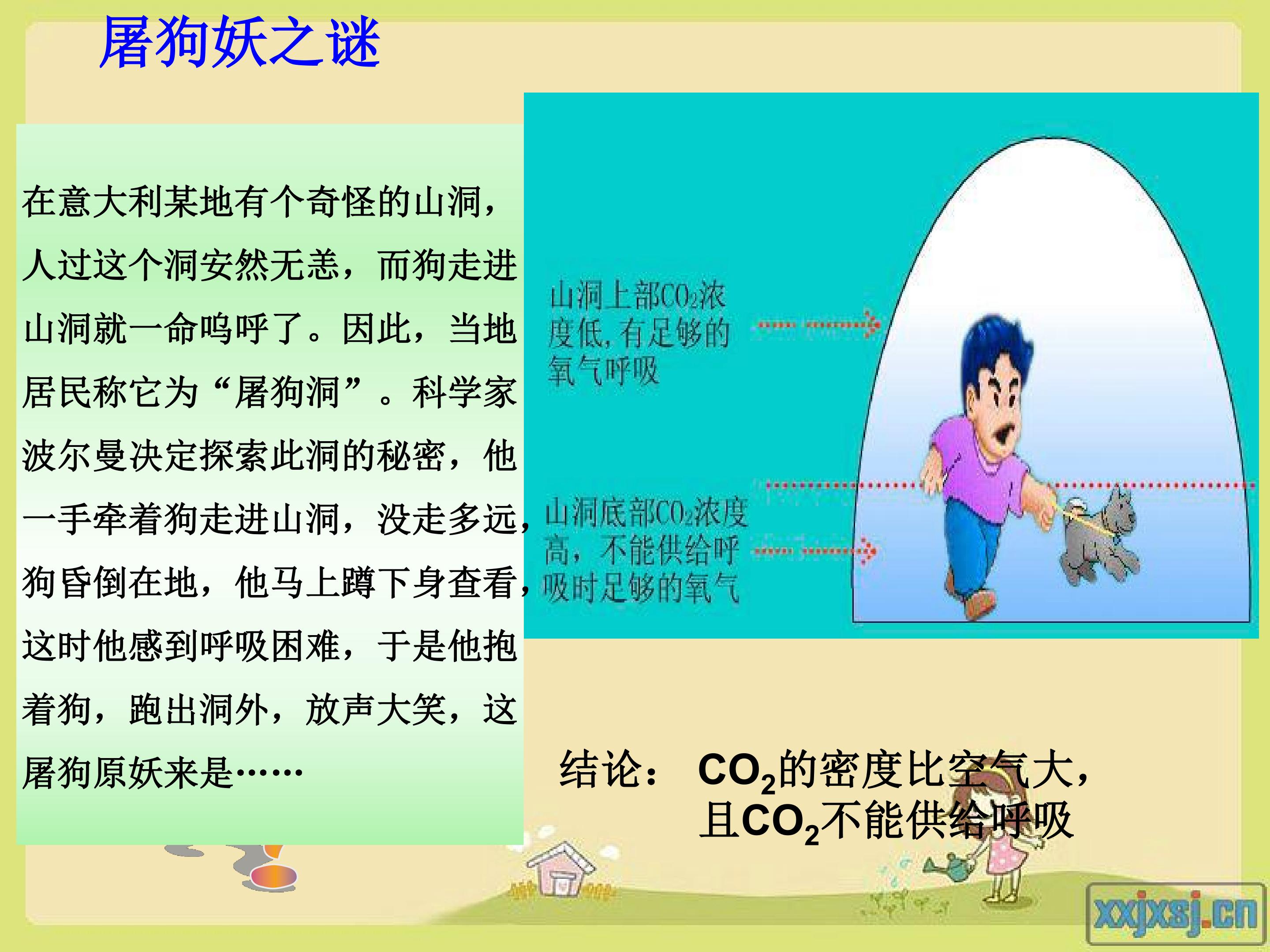 屠狗妖之谜

在意大利某地有个奇怪的山洞，人过这个洞安然无恙，而狗走进山洞就一命呜呼了。因此，当地居民称它为“屠狗洞”。科学家波尔曼决定探索此洞的秘密，他一手牵着狗走进山洞，没走多远，狗昏倒在地，他马上蹲下身查看，这时他感到呼吸困难，于是他抱着狗，跑出洞外，放声大笑，这屠狗原妖来是……

山洞上部$CO_2$浓度低，有足够的氧气呼吸

山洞底部$CO_2$浓度高，不能供给呼吸时足够的氧气

结论： $CO_2$的密度比空气大，且$CO_2$不能供给呼吸

xxjxsj.cn